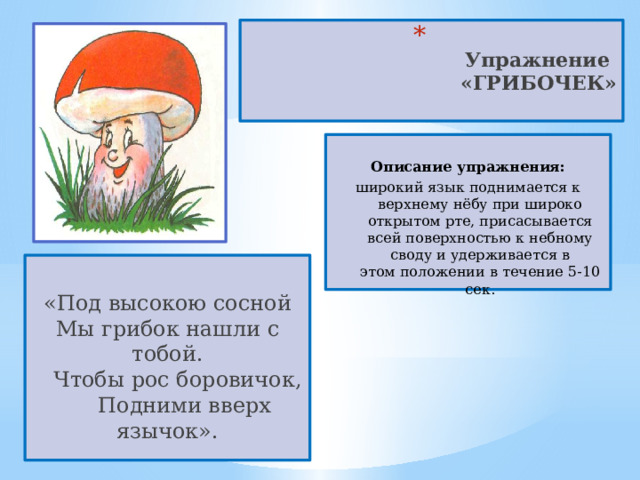 *
Упражнение «ГРИБОЧЕК»

Описание упражнения:
широкий язык поднимается к верхнему нёбу при широко открытом рте, присасывается всей поверхностью к небному своду и удерживается в этом положении в течение 5-10 сек.

«Под высокою сосной
Мы грибок нашли с тобой.
Чтобы рос боровичок,
Подними вверх язычок».